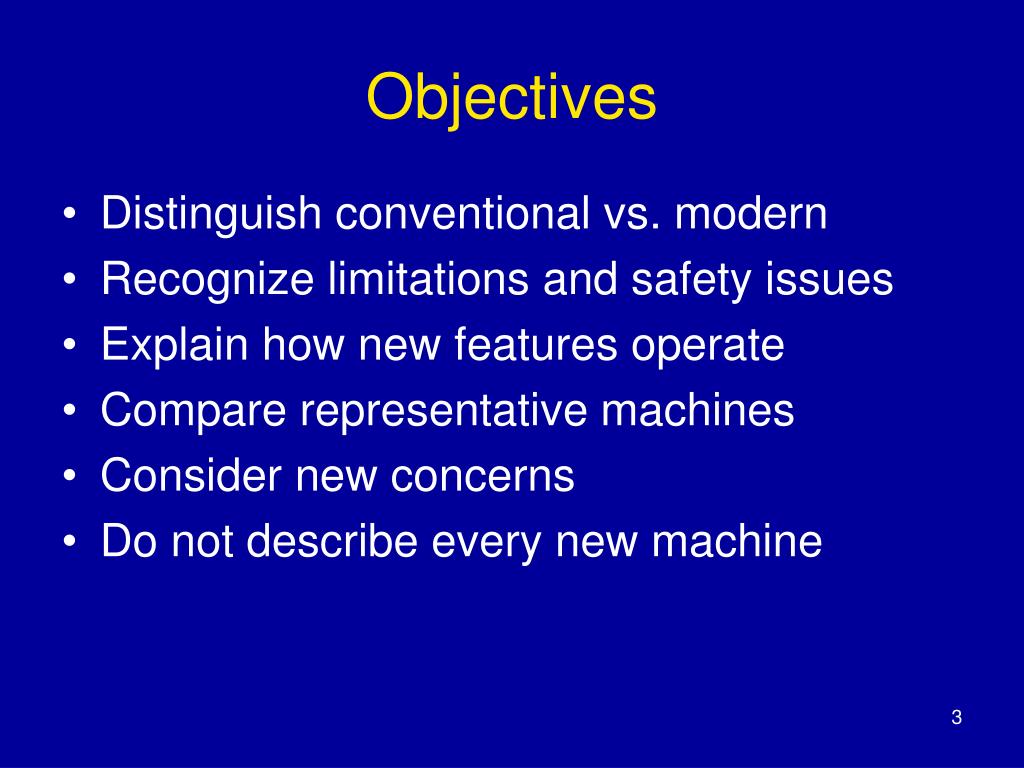 Objectives

• Distinguish conventional vs. modern
• Recognize limitations and safety issues
• Explain how new features operate
• Compare representative machines
• Consider new concerns
• Do not describe every new machine

3